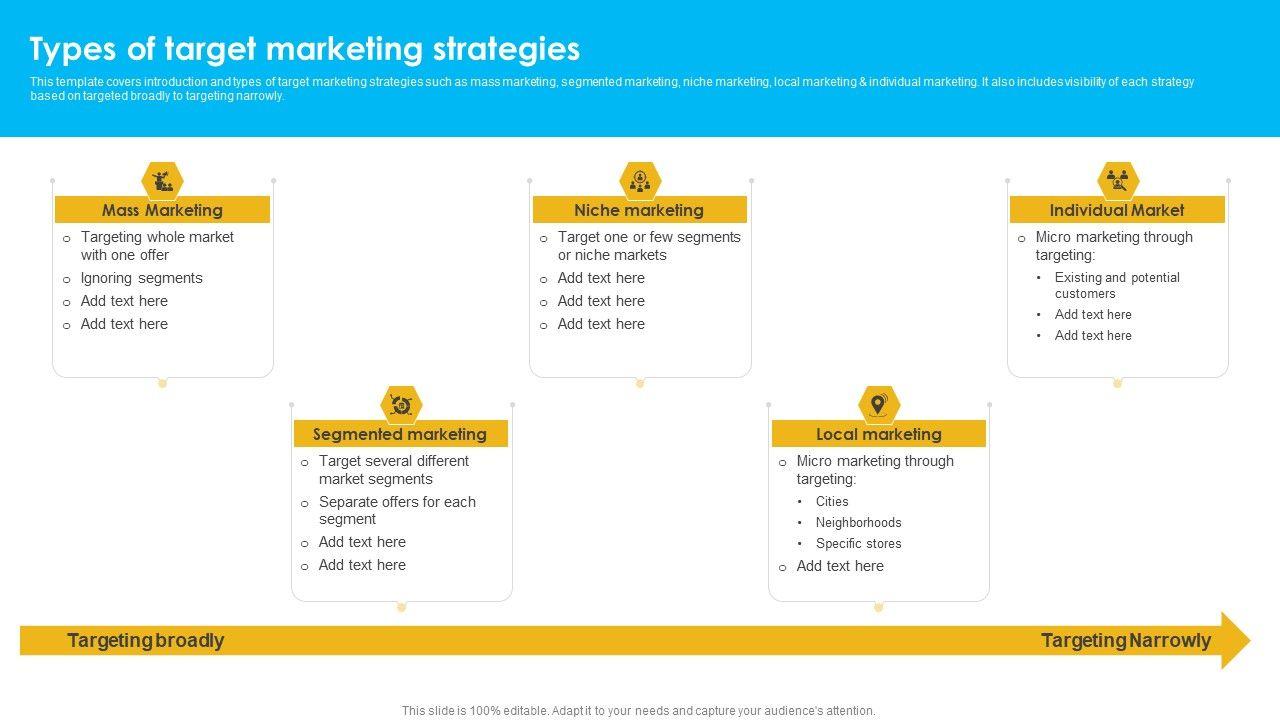 Types of target marketing strategies

This template covers introduction and types of target marketing strategies such as mass marketing, segmented marketing, niche marketing, local marketing & individual marketing. It also includes visibility of each strategy based on targeted broadly to targeting narrowly.

Mass Marketing
- Targeting whole market with one offer
- Ignoring segments
- Add text here
- Add text here

Segmented marketing
- Target several different market segments
- Separate offers for each segment
- Add text here
- Add text here

Niche marketing
- Target one or few segments or niche markets
- Add text here
- Add text here
- Add text here

Local marketing
- Micro marketing through targeting:
  - Cities
  - Neighborhoods
  - Specific stores
- Add text here

Individual Market
- Micro marketing through targeting:
  - Existing and potential customers
  - Add text here
  - Add text here

Targeting broadly

Targeting Narrowly

This slide is 100% editable. Adapt it to your needs and capture your audience's attention.